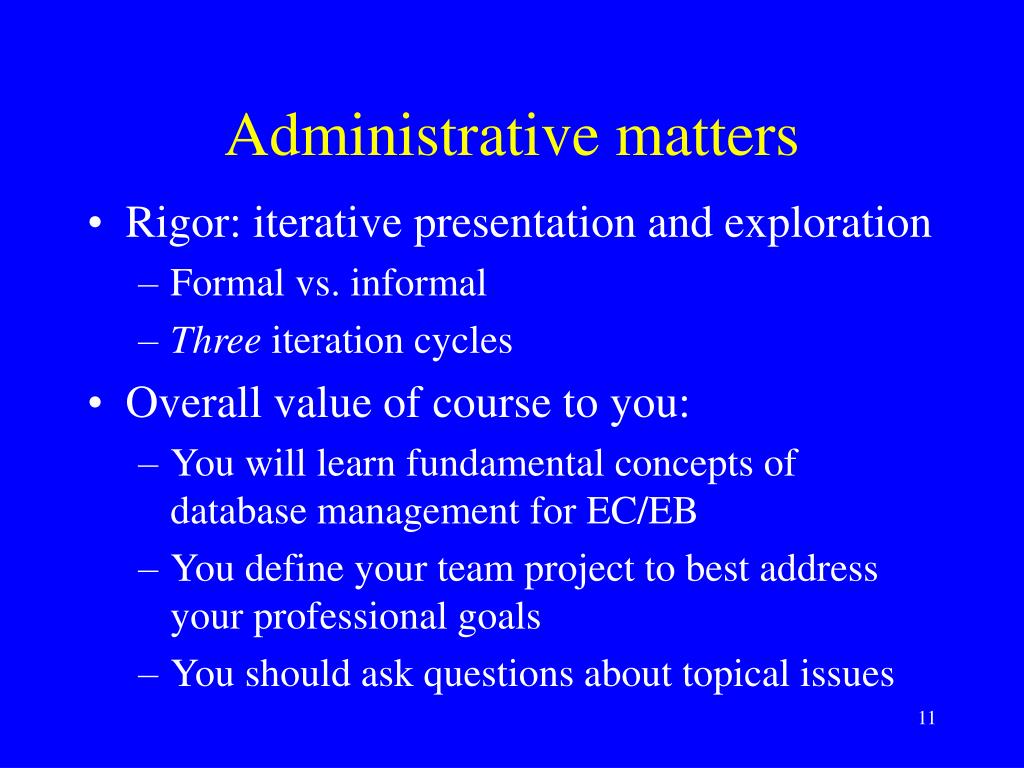 Administrative matters

• Rigor: iterative presentation and exploration
– Formal vs. informal
– Three iteration cycles

• Overall value of course to you:
– You will learn fundamental concepts of database management for EC/EB
– You define your team project to best address your professional goals
– You should ask questions about topical issues

11